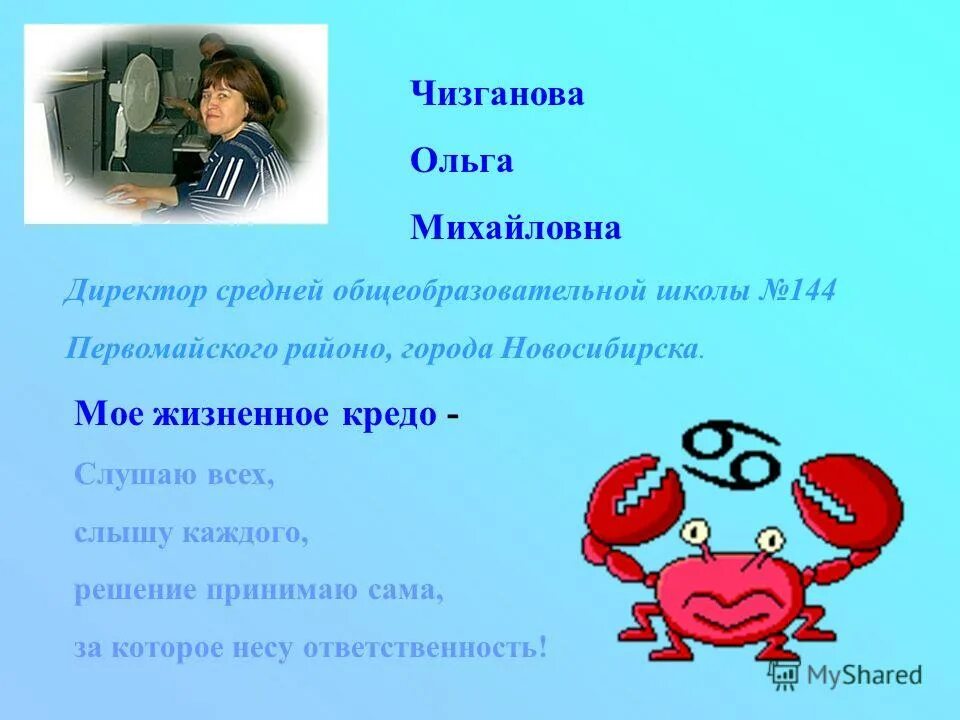 Чизганова

Ольга

Михайловна

Директор средней общеобразовательной школы №144

Первомайского районо, города Новосибирска.

Мое жизненное кредо -

Слушаю всех,

слышу каждого,

решение принимаю сама,

за которое несу ответственность!

MyShared